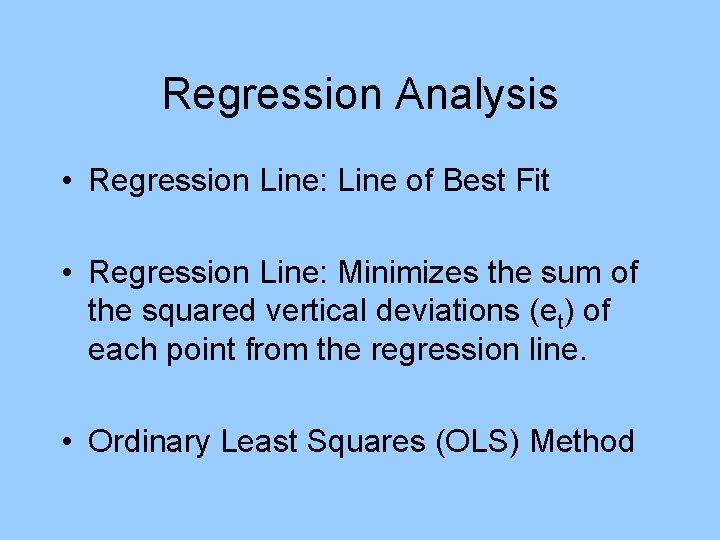 Regression Analysis

• Regression Line: Line of Best Fit

• Regression Line: Minimizes the sum of the squared vertical deviations ($e_t$) of each point from the regression line.

• Ordinary Least Squares (OLS) Method